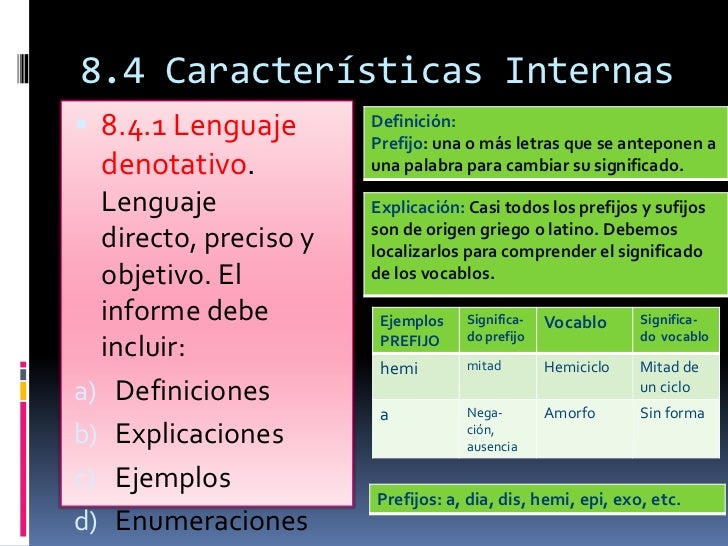 8.4 Características Internas

8.4.1 Lenguaje denotativo. Lenguaje directo, preciso y objetivo. El informe debe incluir:

a) Definiciones
b) Explicaciones
c) Ejemplos
d) Enumeraciones

Definición:
Prefijo: una o más letras que se anteponen a una palabra para cambiar su significado.

Explicación: Casi todos los prefijos y sufijos son de origen griego o latino. Debemos localizarlos para comprender el significado de los vocablos.

| Ejemplos PREFIJO | Significado prefijo | Vocablo | Significado vocablo |
|---|---|---|---|
| hemi | mitad | Hemiciclo | Mitad de un ciclo |
| a | Negación, ausencia | Amorfo | Sin forma |

Prefijos: a, dia, dis, hemi, epi, exo, etc.